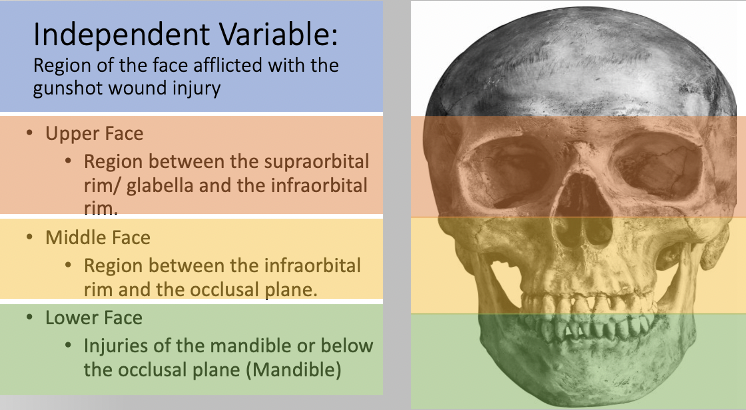 Independent Variable:
Region of the face afflicted with the gunshot wound injury

• Upper Face
  • Region between the supraorbital rim/ glabella and the infraorbital rim.
• Middle Face
  • Region between the infraorbital rim and the occlusal plane.
• Lower Face
  • Injuries of the mandible or below the occlusal plane (Mandible)